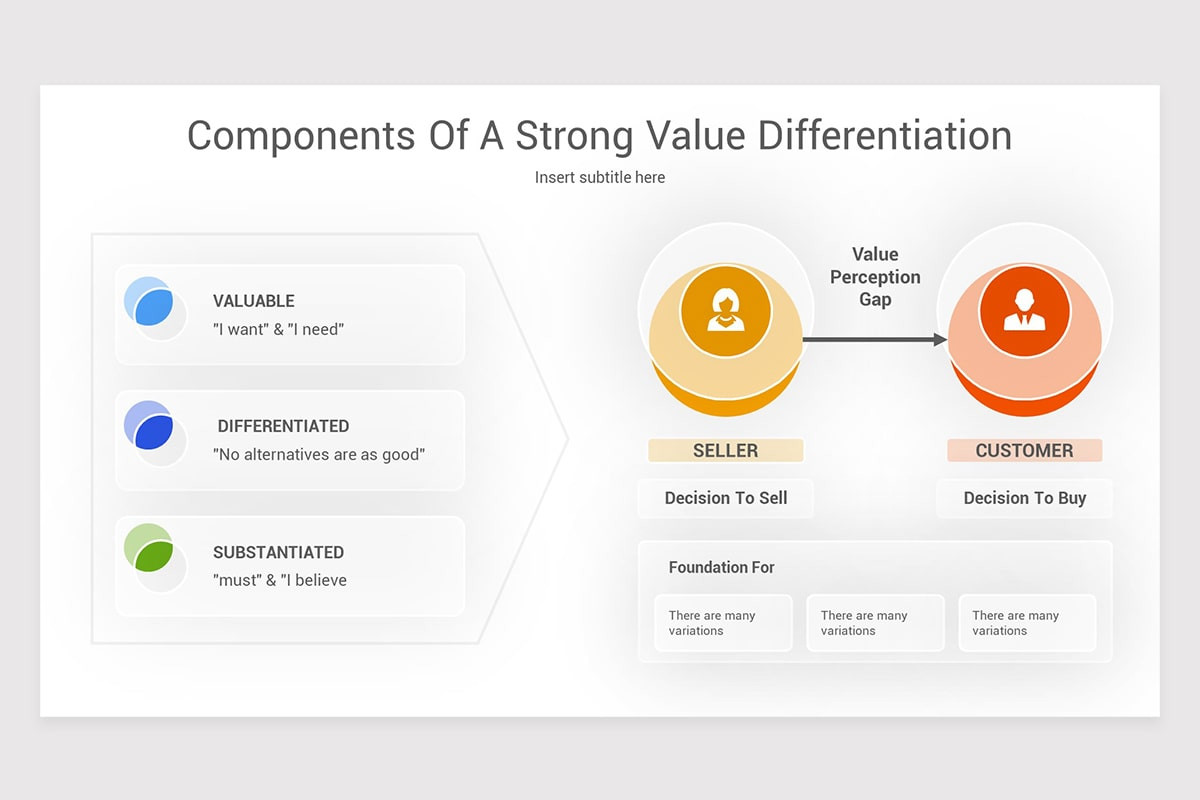 Components Of A Strong Value Differentiation

Insert subtitle here

VALUABLE
"I want" & "I need"

DIFFERENTIATED
"No alternatives are as good"

SUBSTANTIATED
"must" & "I believe

Value Perception Gap

SELLER

Decision To Sell

CUSTOMER

Decision To Buy

Foundation For

There are many variations

There are many variations

There are many variations